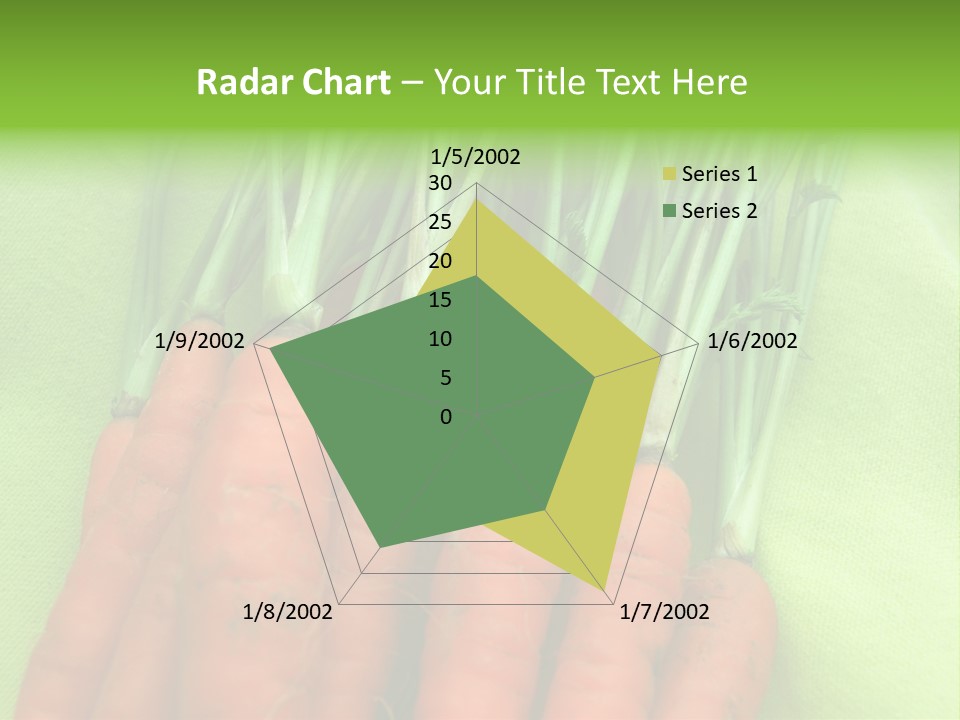 Radar Chart – Your Title Text Here

1/5/2002
30
25
20
15
10
5
0
1/6/2002
1/7/2002
1/8/2002
1/9/2002

Series 1
Series 2